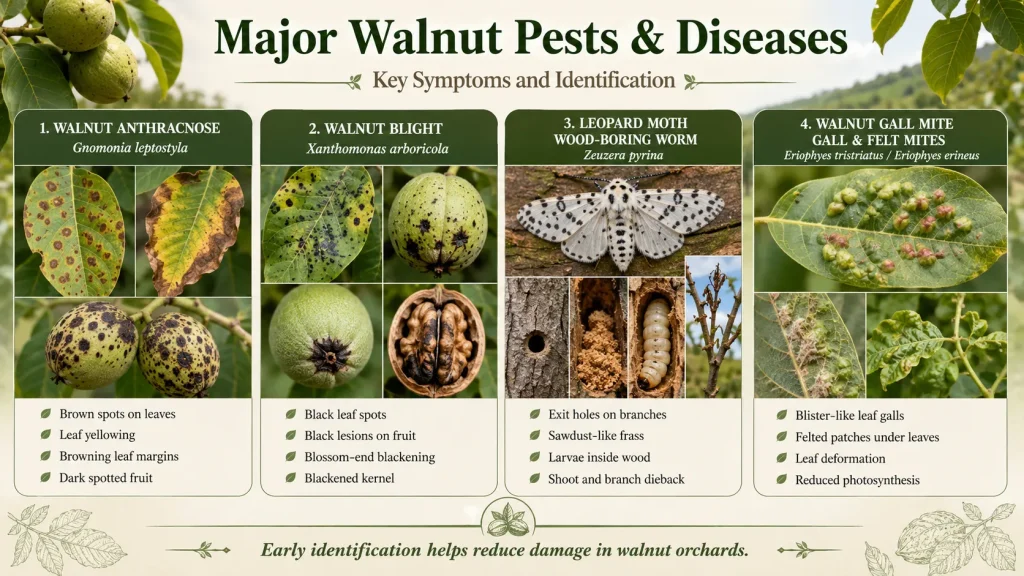 Major Walnut Pests & Diseases

Key Symptoms and Identification

1. WALNUT ANTHRACNOSE
Gnomonia leptostyla

Brown spots on leaves
Leaf yellowing
Browning leaf margins
Dark spotted fruit

2. WALNUT BLIGHT
Xanthomonas arboricola

Black leaf spots
Black lesions on fruit
Blossom-end blackening
Blackened kernel

3. LEOPARD MOTH WOOD-BORING WORM
Zeuzera pyrina

Exit holes on branches
Sawdust-like frass
Larvae inside wood
Shoot and branch dieback

4. WALNUT GALL MITE GALL & FELT MITES
Eriophyes tristriatus / Eriophyes erineus

Blister-like leaf galls
Felted patches under leaves
Leaf deformation
Reduced photosynthesis

Early identification helps reduce damage in walnut orchards.